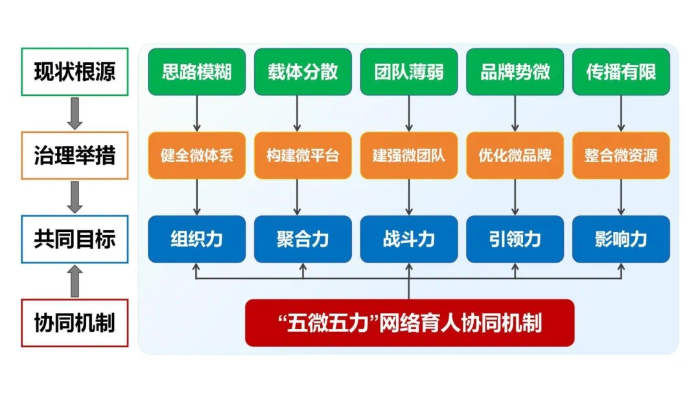 现状根源

治理举措

共同目标

协同机制

思路模糊
载体分散
团队薄弱
品牌势微
传播有限

健全微体系
构建微平台
建强微团队
优化微品牌
整合微资源

组织力
聚合力
战斗力
引领力
影响力

“五微五力”网络育人协同机制